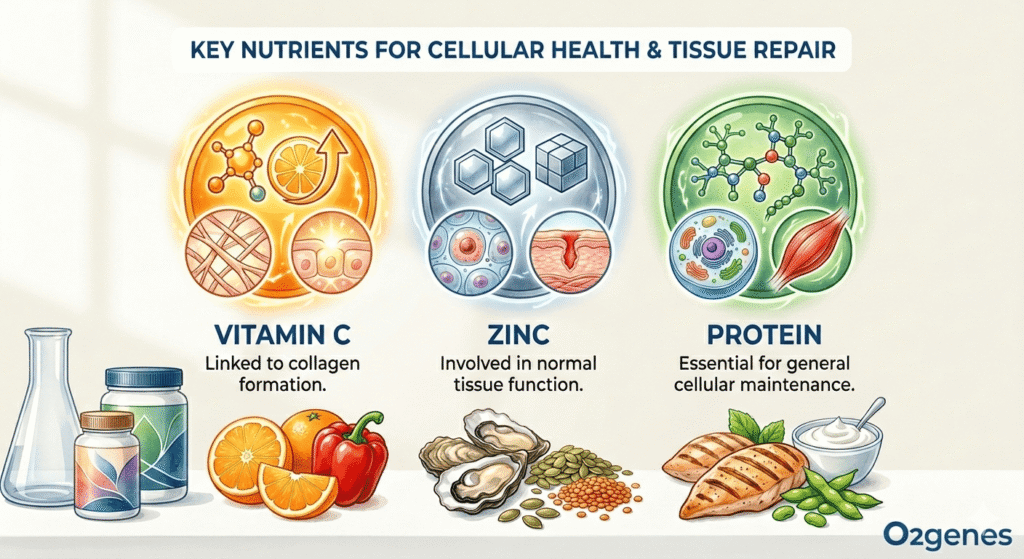 KEY NUTRIENTS FOR CELLULAR HEALTH & TISSUE REPAIR

VITAMIN C
Linked to collagen formation.

ZINC
Involved in normal tissue function.

PROTEIN
Essential for general cellular maintenance.

O2genes